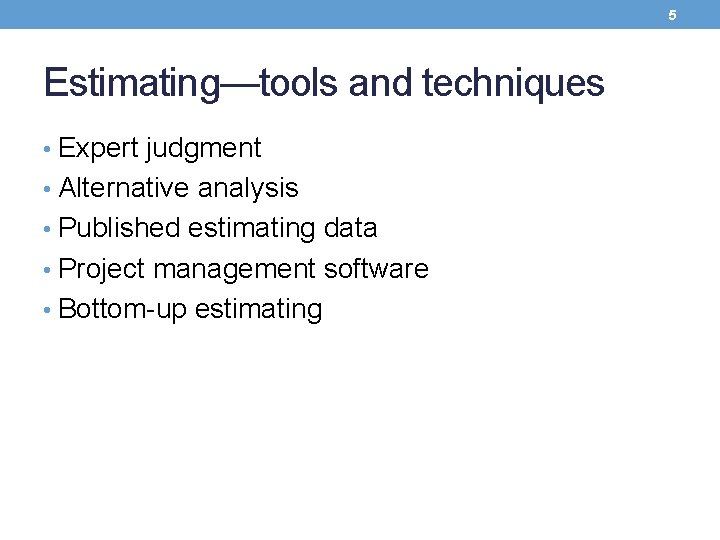 5

Estimating—tools and techniques

• Expert judgment
• Alternative analysis
• Published estimating data
• Project management software
• Bottom-up estimating